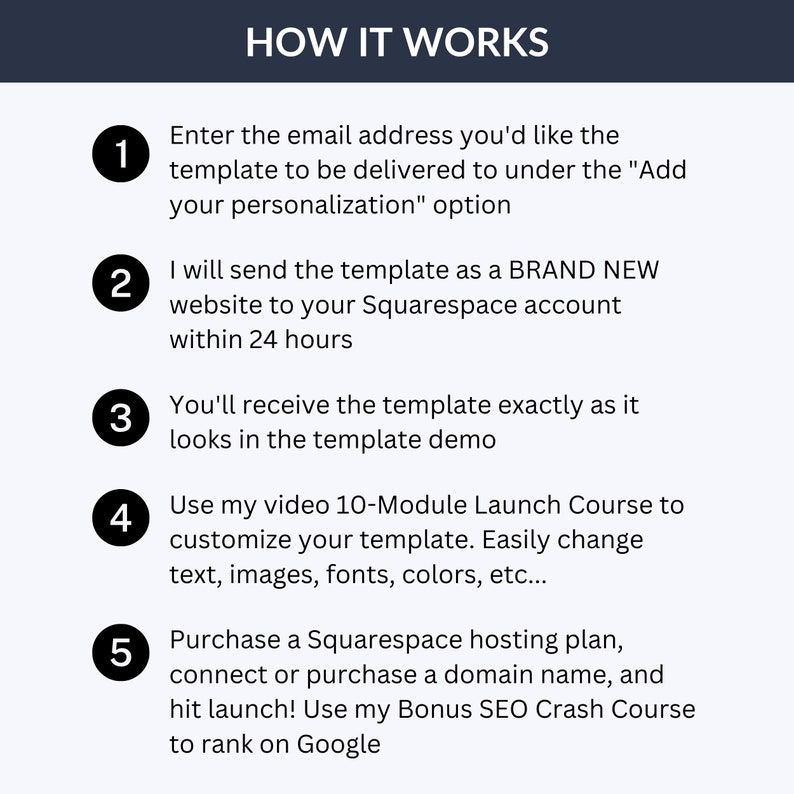 HOW IT WORKS

1 Enter the email address you'd like the template to be delivered to under the "Add your personalization" option

2 I will send the template as a BRAND NEW website to your Squarespace account within 24 hours

3 You'll receive the template exactly as it looks in the template demo

4 Use my video 10-Module Launch Course to customize your template. Easily change text, images, fonts, colors, etc...

5 Purchase a Squarespace hosting plan, connect or purchase a domain name, and hit launch! Use my Bonus SEO Crash Course to rank on Google